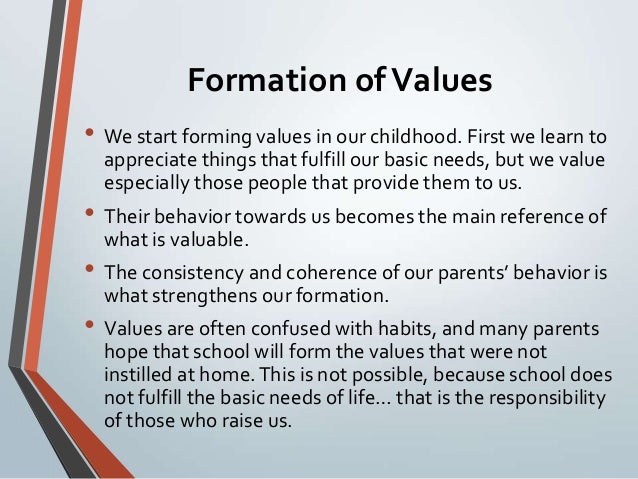 Formation of Values

• We start forming values in our childhood. First we learn to appreciate things that fulfill our basic needs, but we value especially those people that provide them to us.

• Their behavior towards us becomes the main reference of what is valuable.

• The consistency and coherence of our parents' behavior is what strengthens our formation.

• Values are often confused with habits, and many parents hope that school will form the values that were not instilled at home. This is not possible, because school does not fulfill the basic needs of life… that is the responsibility of those who raise us.